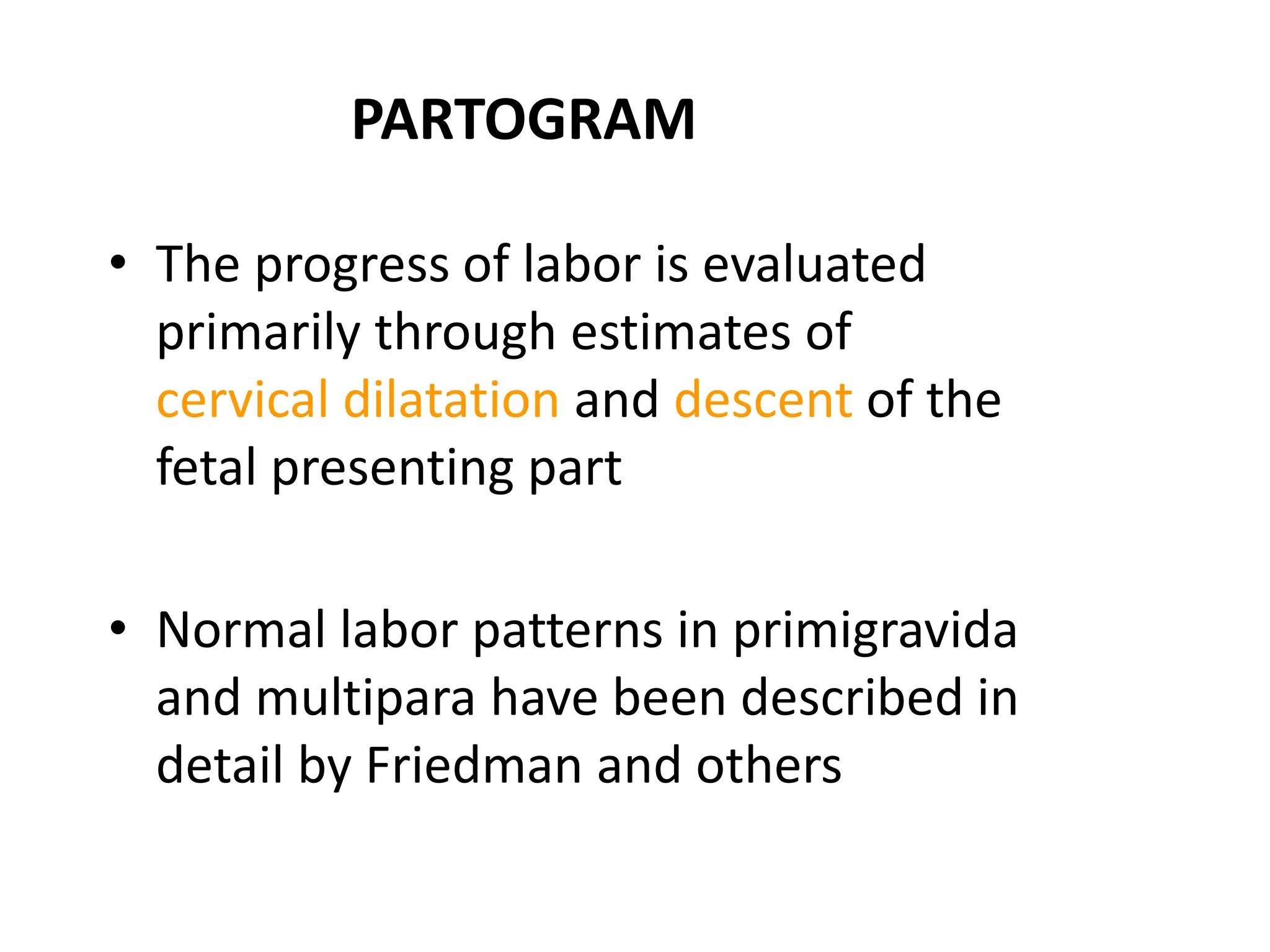 PARTOGRAM

• The progress of labor is evaluated primarily through estimates of cervical dilatation and descent of the fetal presenting part

• Normal labor patterns in primigravida and multipara have been described in detail by Friedman and others